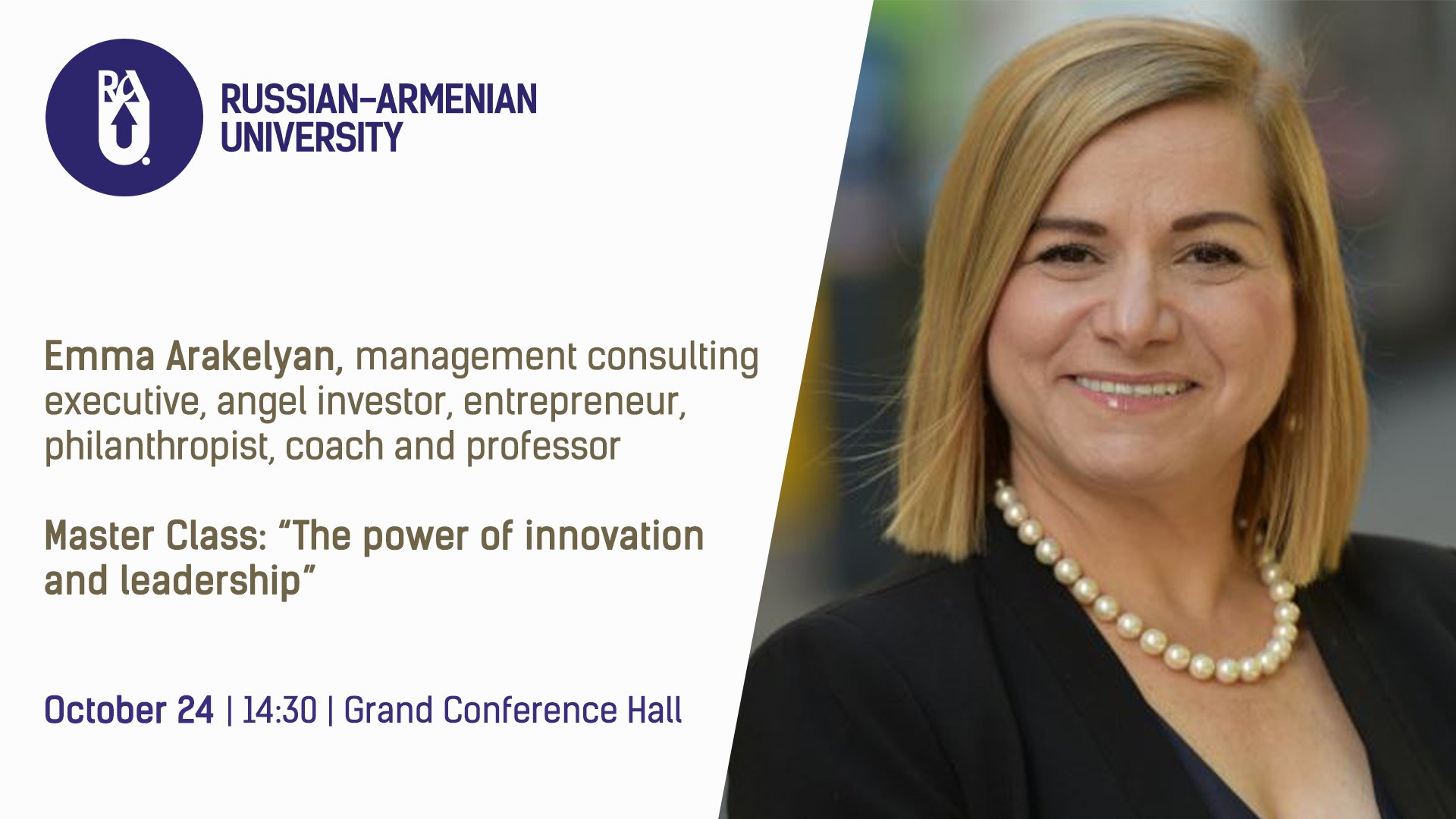 RAU

RUSSIAN-ARMENIAN UNIVERSITY

Emma Arakelyan, management consulting executive, angel investor, entrepreneur, philanthropist, coach and professor

Master Class: “The power of innovation and leadership”

October 24 | 14:30 | Grand Conference Hall